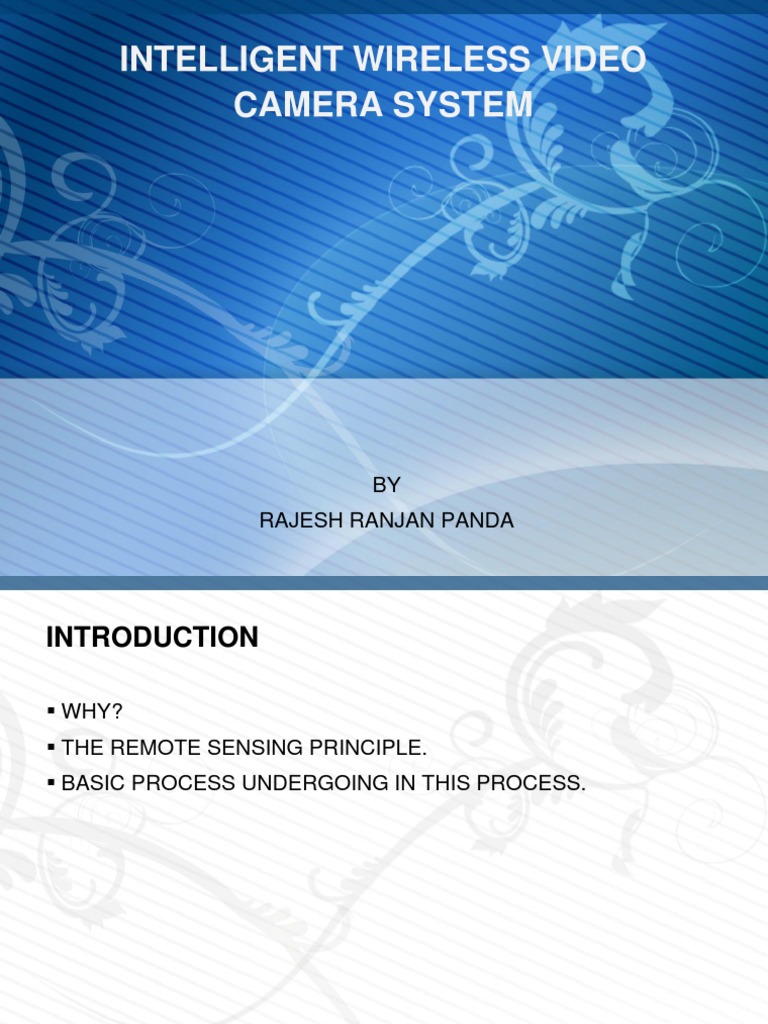 INTELLIGENT WIRELESS VIDEO CAMERA SYSTEM

BY
RAJESH RANJAN PANDA

INTRODUCTION

▪ WHY?
▪ THE REMOTE SENSING PRINCIPLE.
▪ BASIC PROCESS UNDERGOING IN THIS PROCESS.